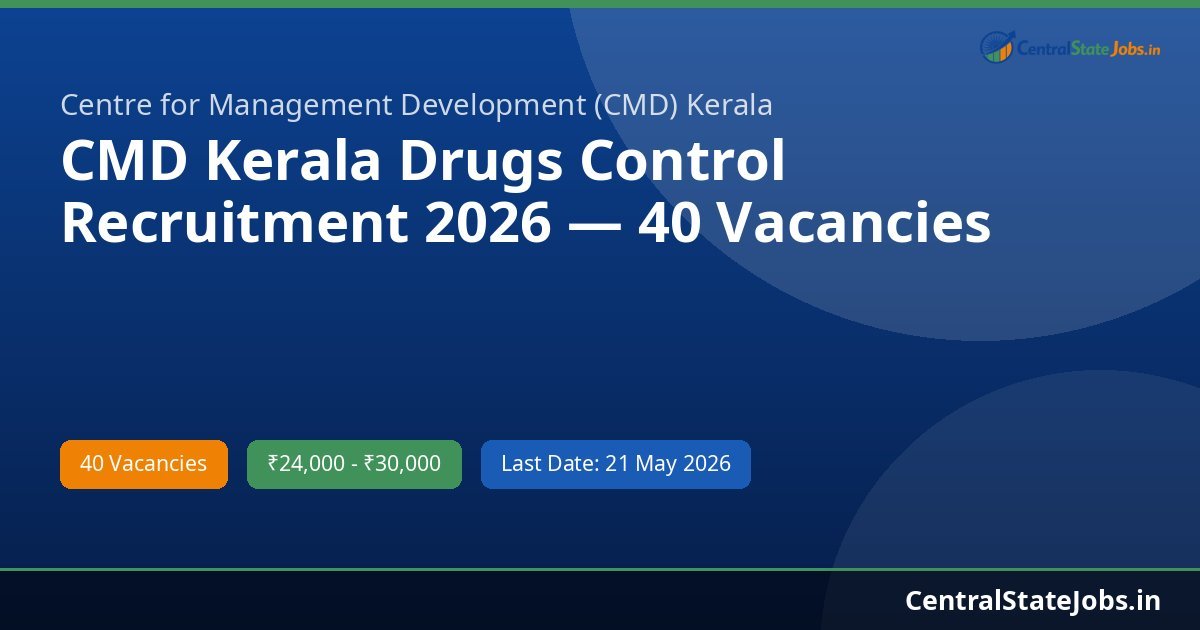 CentralStateJobs.in

Centre for Management Development (CMD) Kerala

CMD Kerala Drugs Control Recruitment 2026 — 40 Vacancies

40 Vacancies

₹24,000 - ₹30,000

Last Date: 21 May 2026

CentralStateJobs.in